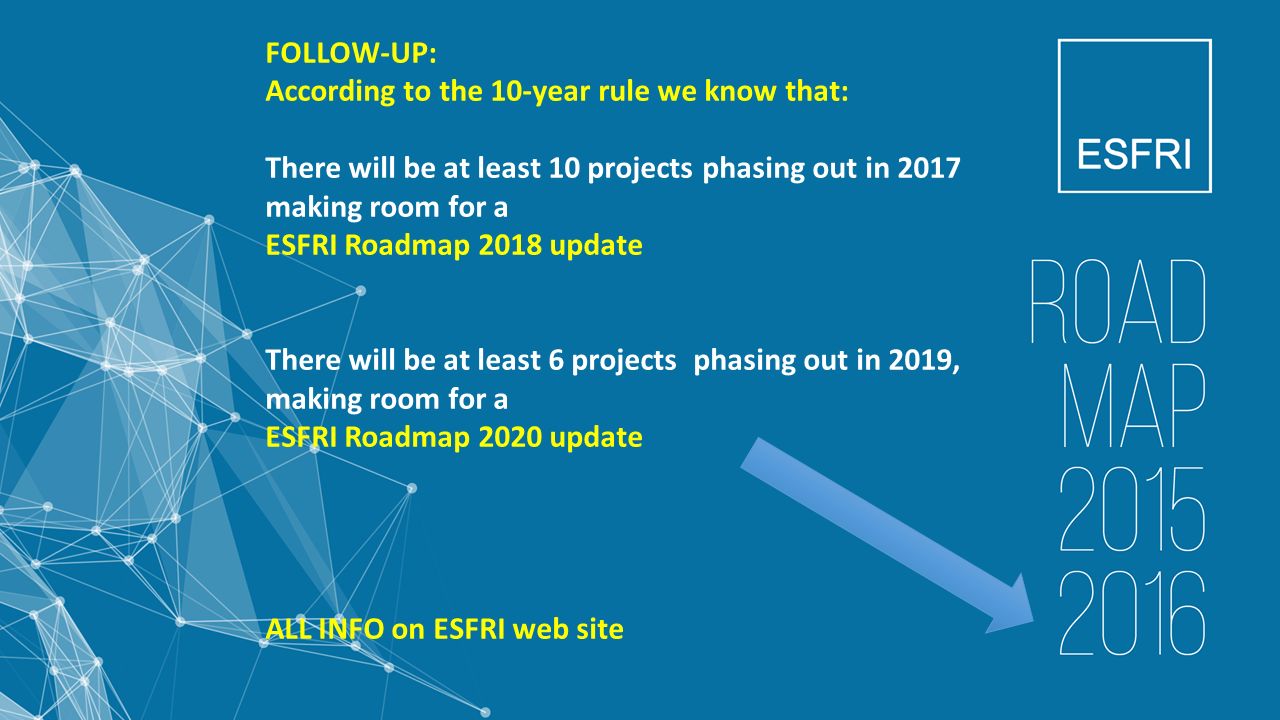 FOLLOW-UP:
According to the 10-year rule we know that:

There will be at least 10 projects phasing out in 2017 making room for a
ESFRI Roadmap 2018 update

There will be at least 6 projects phasing out in 2019, making room for a
ESFRI Roadmap 2020 update

ALL INFO on ESFRI web site

ESFRI

ROAD
MAP
2015
2016